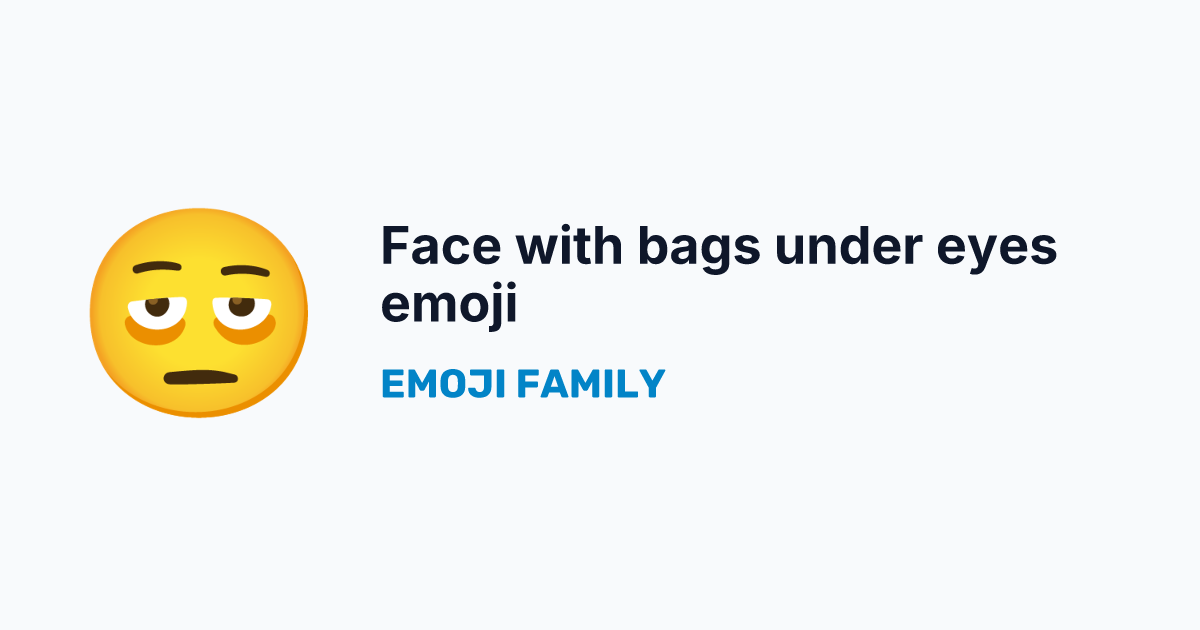 Face with bags under eyes emoji

EMOJI FAMILY